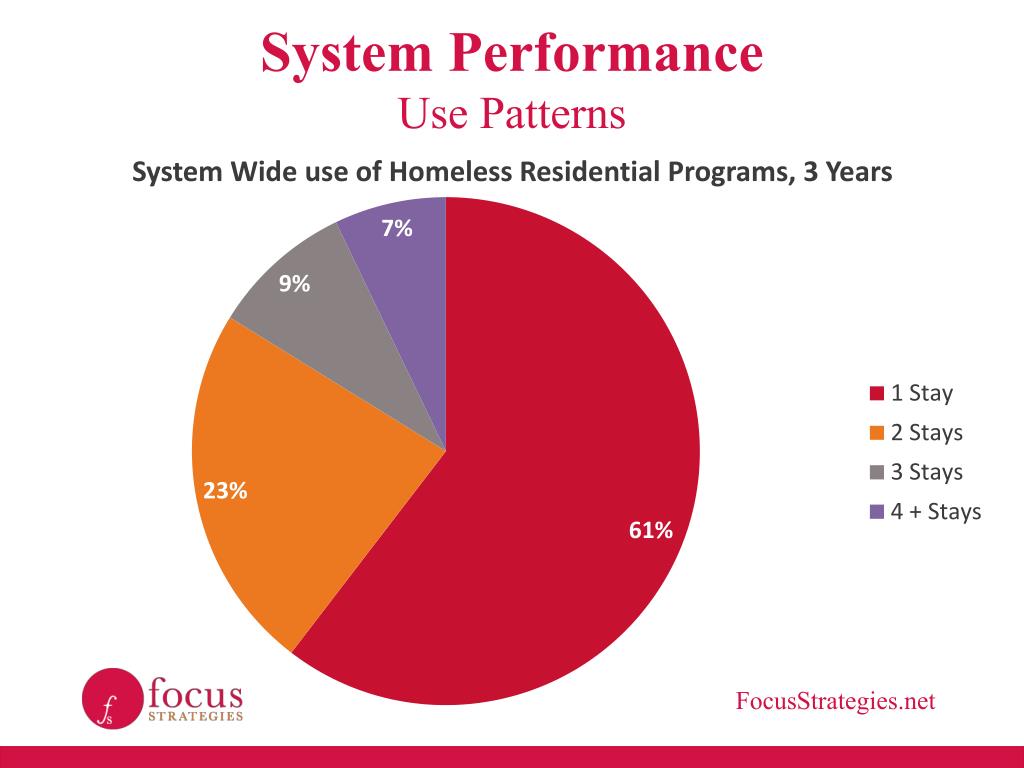 System Performance
Use Patterns

System Wide use of Homeless Residential Programs, 3 Years

7%
9%
23%
61%

1 Stay
2 Stays
3 Stays
4 + Stays

fs focus STRATEGIES

FocusStrategies.net